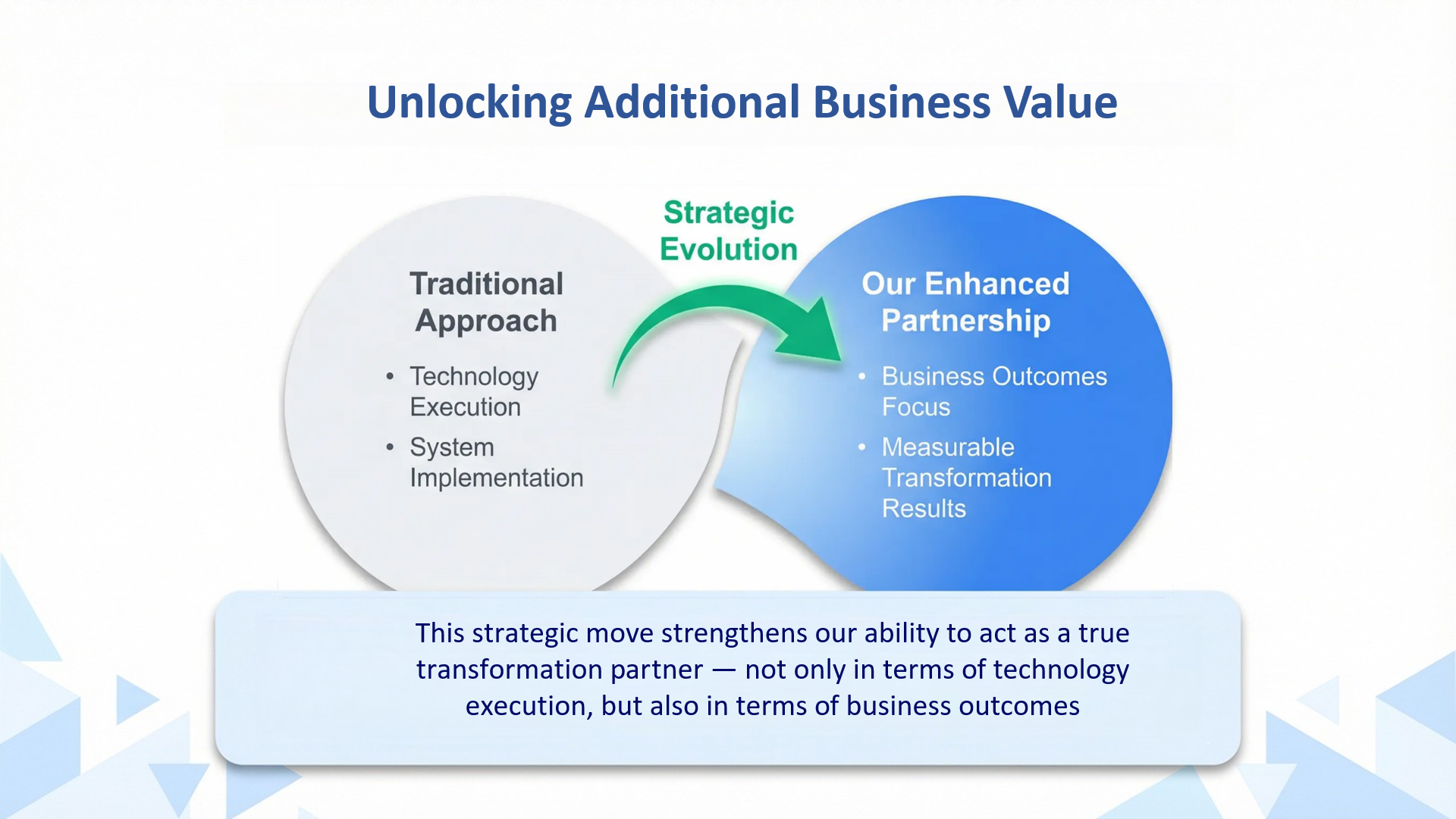 Unlocking Additional Business Value

Traditional Approach

• Technology Execution
• System Implementation

Strategic Evolution

Our Enhanced Partnership

• Business Outcomes Focus
• Measurable Transformation Results

This strategic move strengthens our ability to act as a true transformation partner — not only in terms of technology execution, but also in terms of business outcomes